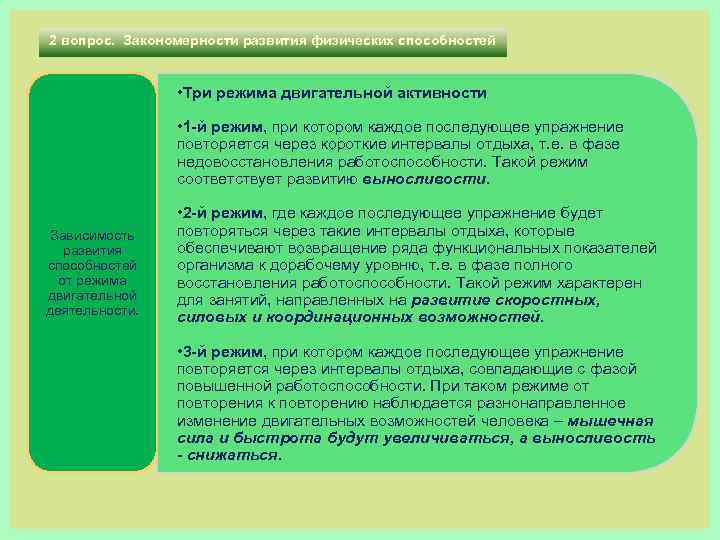 2 вопрос. Закономерности развития физических способностей

Зависимость развития способностей от режима двигательной деятельности.

•Три режима двигательной активности

•1-й режим, при котором каждое последующее упражнение повторяется через короткие интервалы отдыха, т.е. в фазе недовосстановления работоспособности. Такой режим соответствует развитию выносливости.

•2-й режим, где каждое последующее упражнение будет повторяться через такие интервалы отдыха, которые обеспечивают возвращение ряда функциональных показателей организма к дорабочему уровню, т.е. в фазе полного восстановления работоспособности. Такой режим характерен для занятий, направленных на развитие скоростных, силовых и координационных возможностей.

•3-й режим, при котором каждое последующее упражнение повторяется через интервалы отдыха, совпадающие с фазой повышенной работоспособности. При таком режиме от повторения к повторению наблюдается разнонаправленное изменение двигательных возможностей человека – мышечная сила и быстрота будут увеличиваться, а выносливость - снижаться.